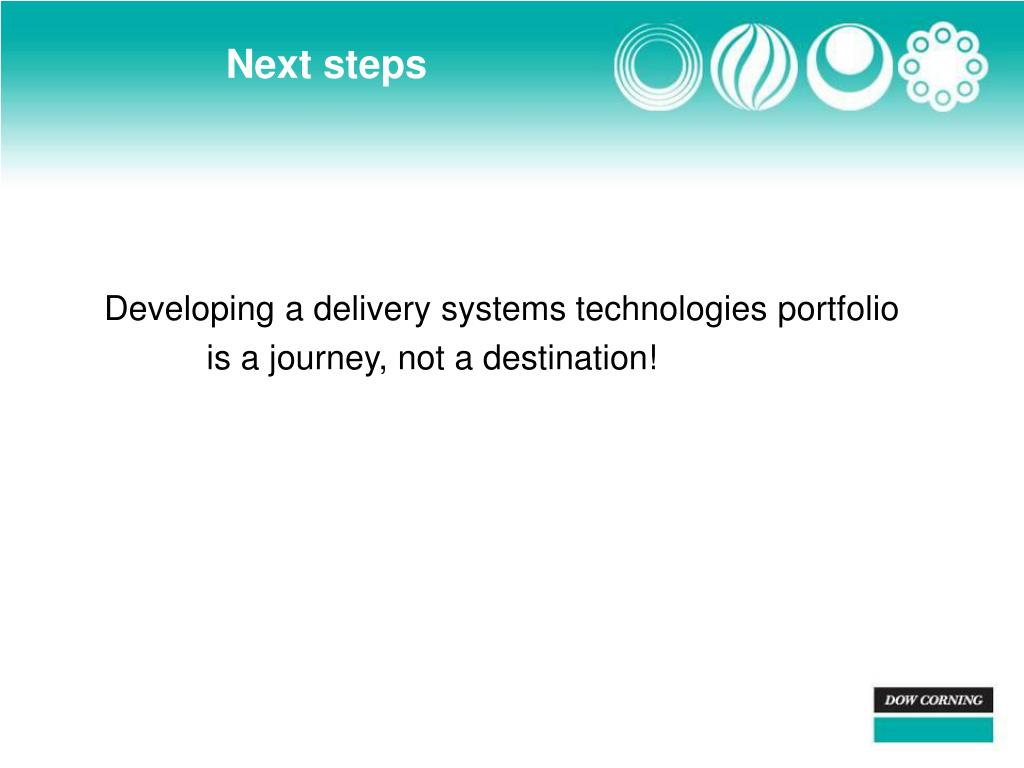 Next steps

Developing a delivery systems technologies portfolio is a journey, not a destination!

DOW CORNING